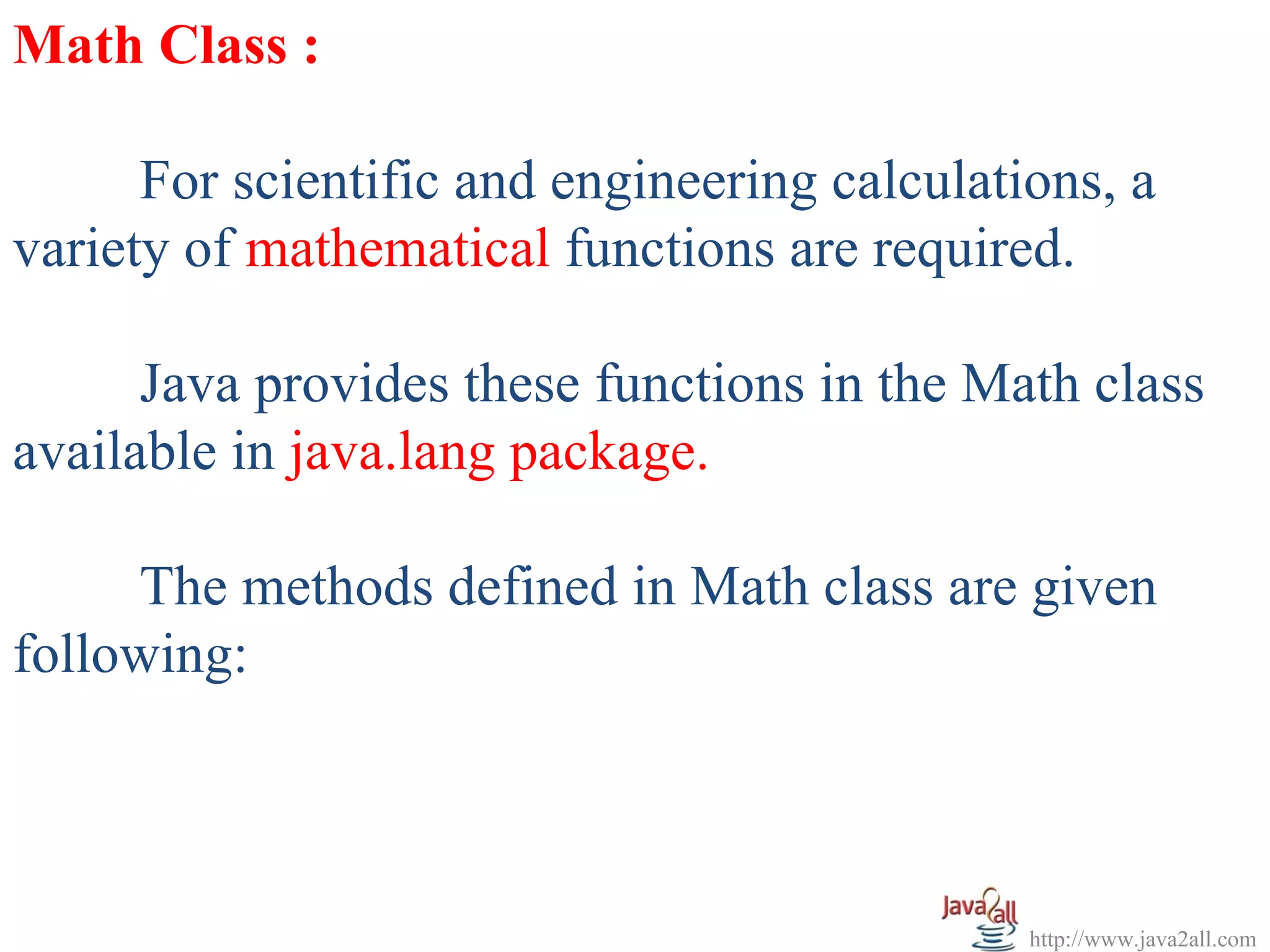 Math Class :

For scientific and engineering calculations, a variety of mathematical functions are required.

Java provides these functions in the Math class available in java.lang package.

The methods defined in Math class are given following:

Java2all

http://www.java2all.com